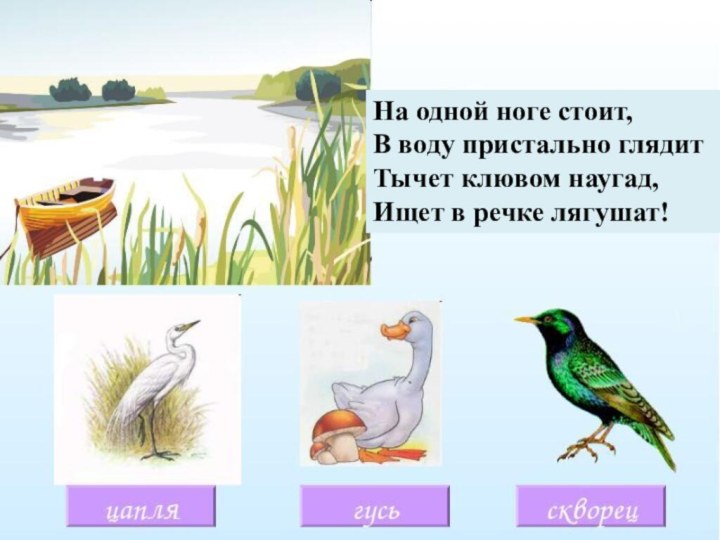 На одной ноге стоит,
В воду пристально глядит
Тычет клювом наугад,
Ищет в речке лягушат!

цапля

гусь

скворец